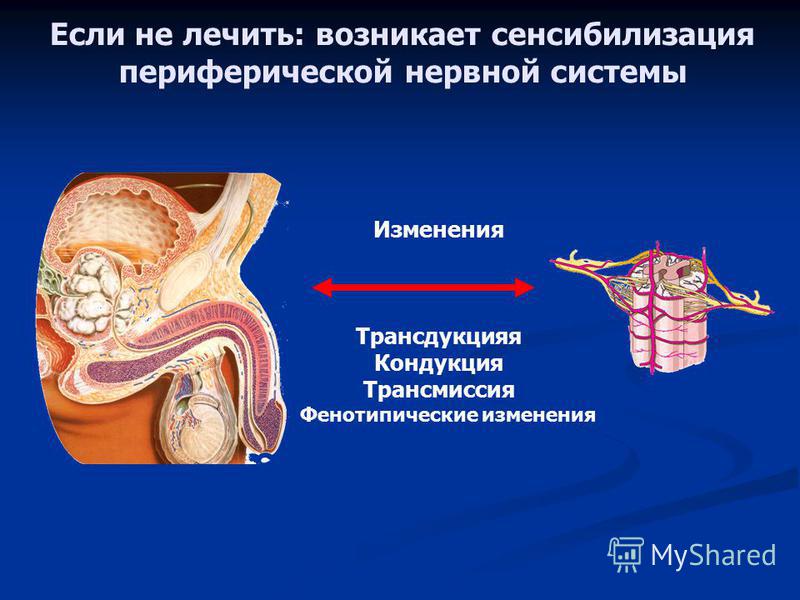 Если не лечить: возникает сенсибилизация периферической нервной системы

Изменения

Трансдукцияя
Кондукция
Трансмиссия
Фенотипические изменения

MyShared